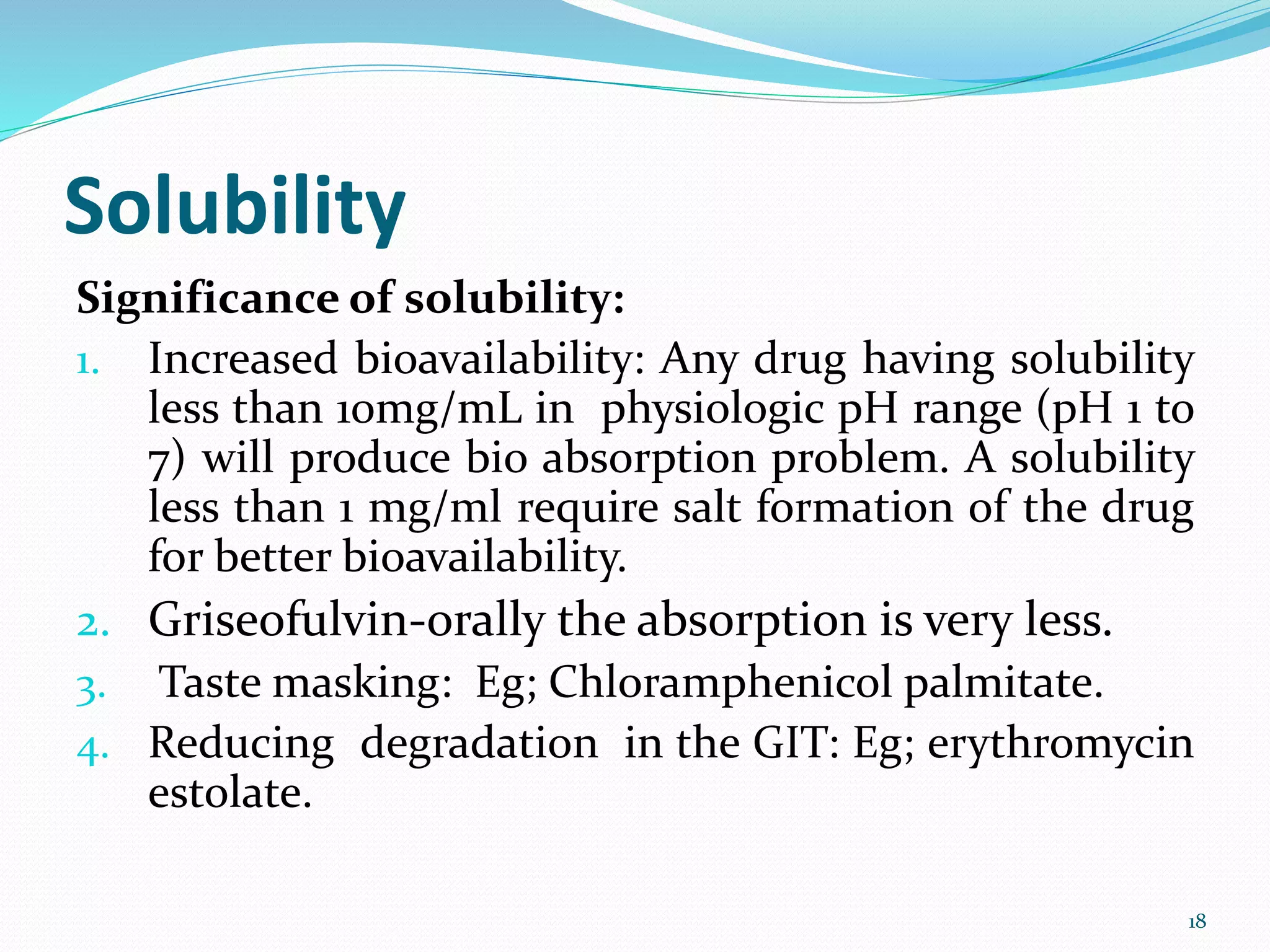 Solubility

Significance of solubility:

1. Increased bioavailability: Any drug having solubility less than 10mg/mL in physiologic pH range (pH 1 to 7) will produce bio absorption problem. A solubility less than 1 mg/ml require salt formation of the drug for better bioavailability.
2. Griseofulvin-orally the absorption is very less.
3. Taste masking: Eg; Chloramphenicol palmitate.
4. Reducing degradation in the GIT: Eg; erythromycin estolate.

18